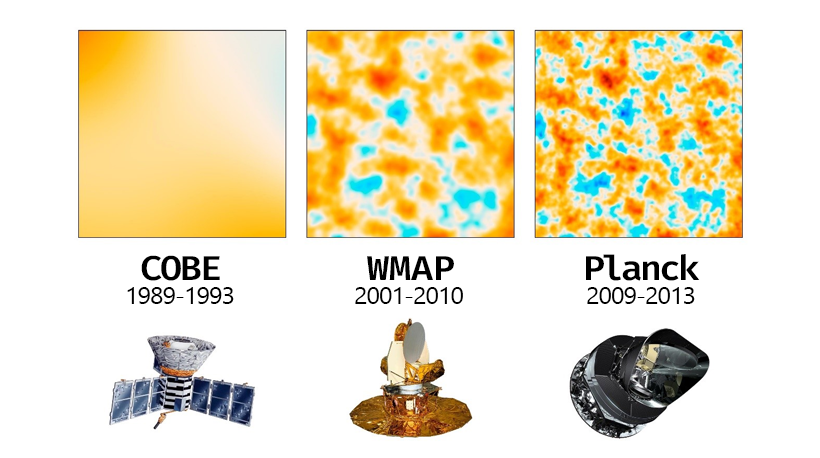 COBE
1989-1993

WMAP
2001-2010

Planck
2009-2013